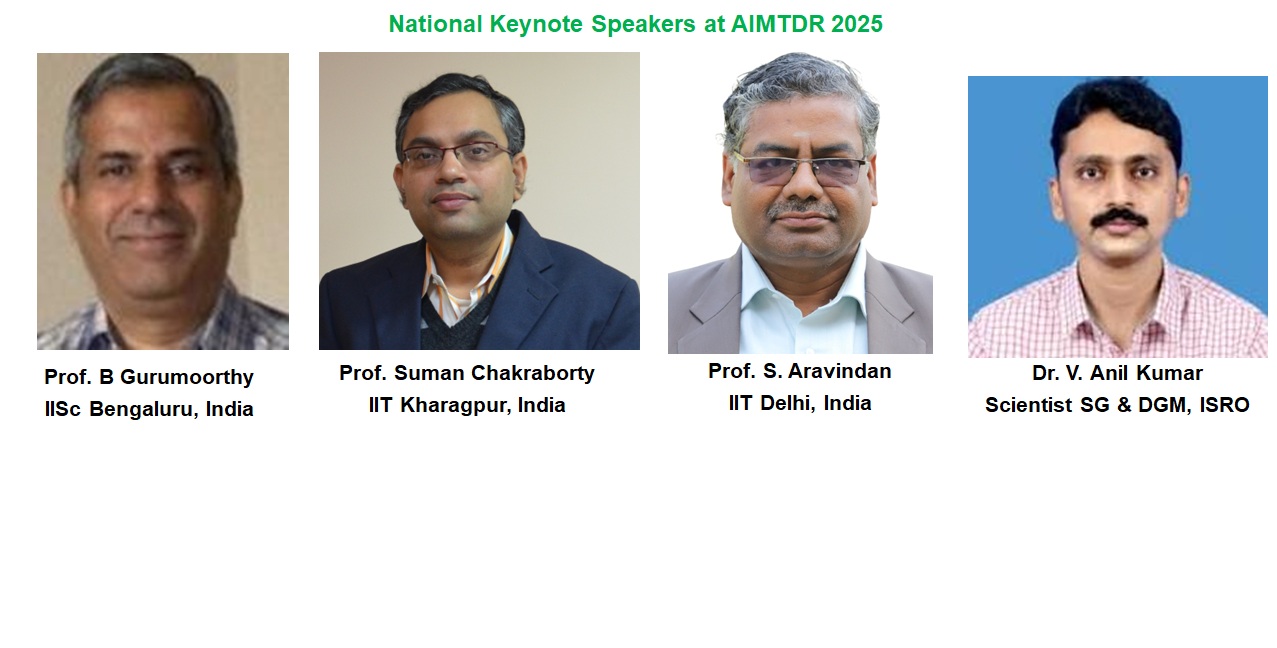 National Keynote Speakers at AIMTDR 2025

Prof. B Gurumoorthy
IISc Bengaluru, India

Prof. Suman Chakraborty
IIT Kharagpur, India

Prof. S. Aravindan
IIT Delhi, India

Dr. V. Anil Kumar
Scientist SG & DGM, ISRO